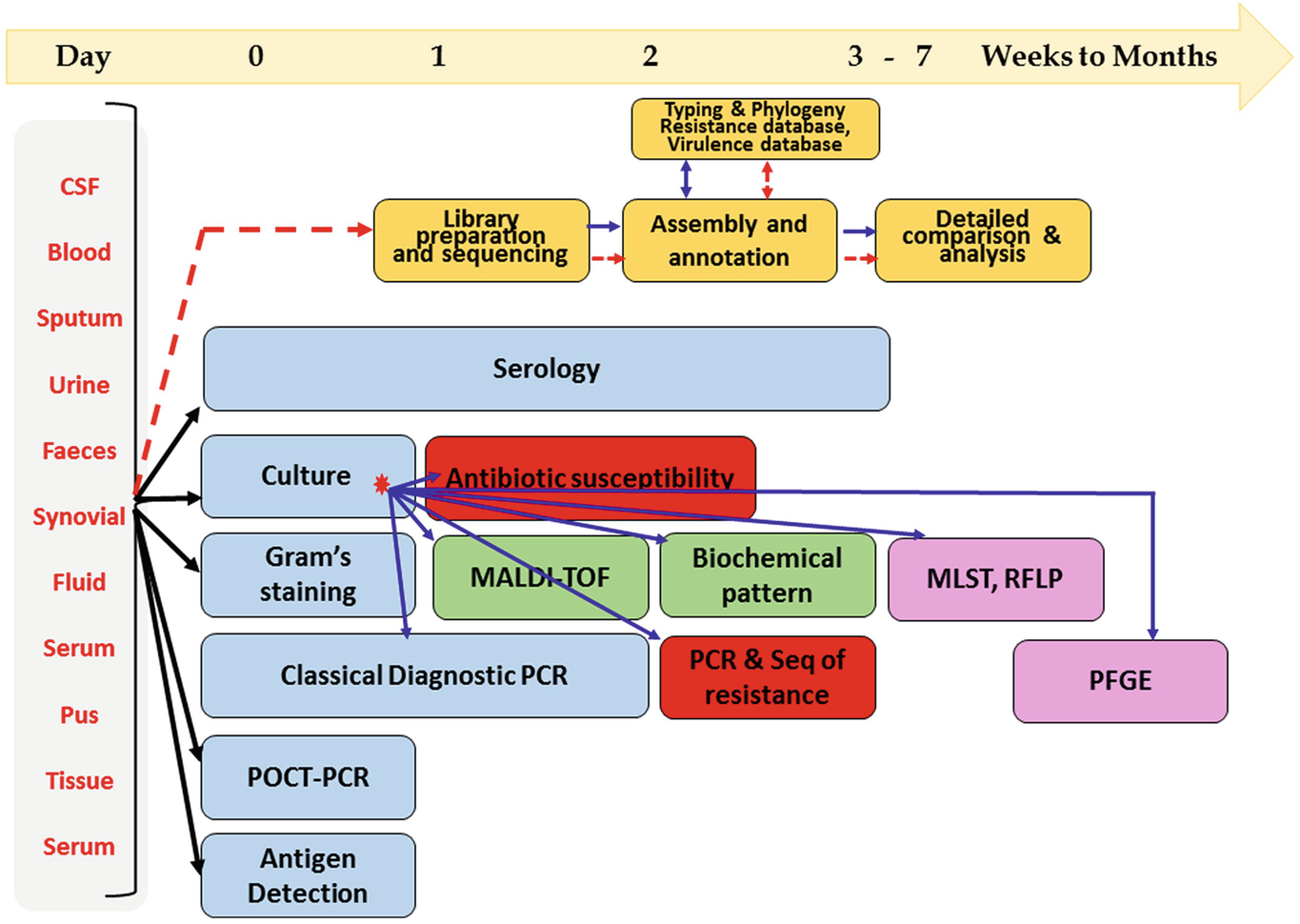 Day 0 1 2 3 - 7 Weeks to Months

CSF

Blood

Sputum

Urine

Faeces

Synovial

Fluid

Serum

Pus

Tissue

Serum

Typing & Phylogeny Resistance database, Virulence database

Library preparation and sequencing

Assembly and annotation

Detailed comparison & analysis

Serology

Culture

Antibiotic susceptibility

Gram's staining

MALDI-TOF

Biochemical pattern

MLST, RFLP

Classical Diagnostic PCR

PCR & Seq of resistance

PFGE

POCT-PCR

Antigen Detection